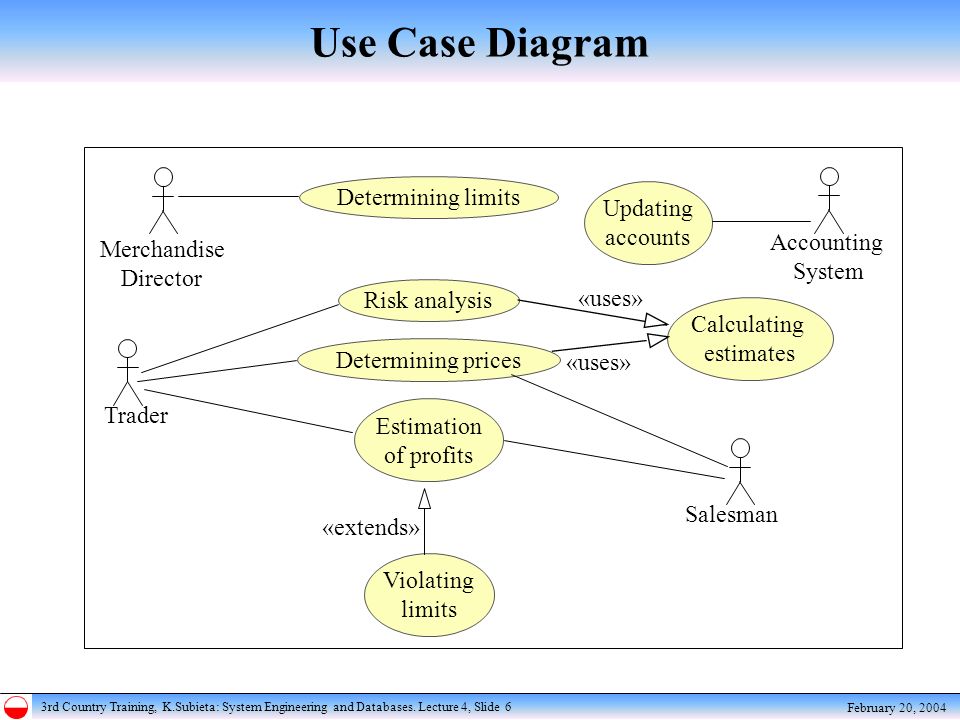 Use Case Diagram

Merchandise Director

Determining limits

Updating accounts

Accounting System

Risk analysis

«uses»

Calculating estimates

Determining prices

«uses»

Trader

Estimation of profits

Salesman

«extends»

Violating limits

3rd Country Training, K.Subieta: System Engineering and Databases. Lecture 4, Slide 6

February 20, 2004